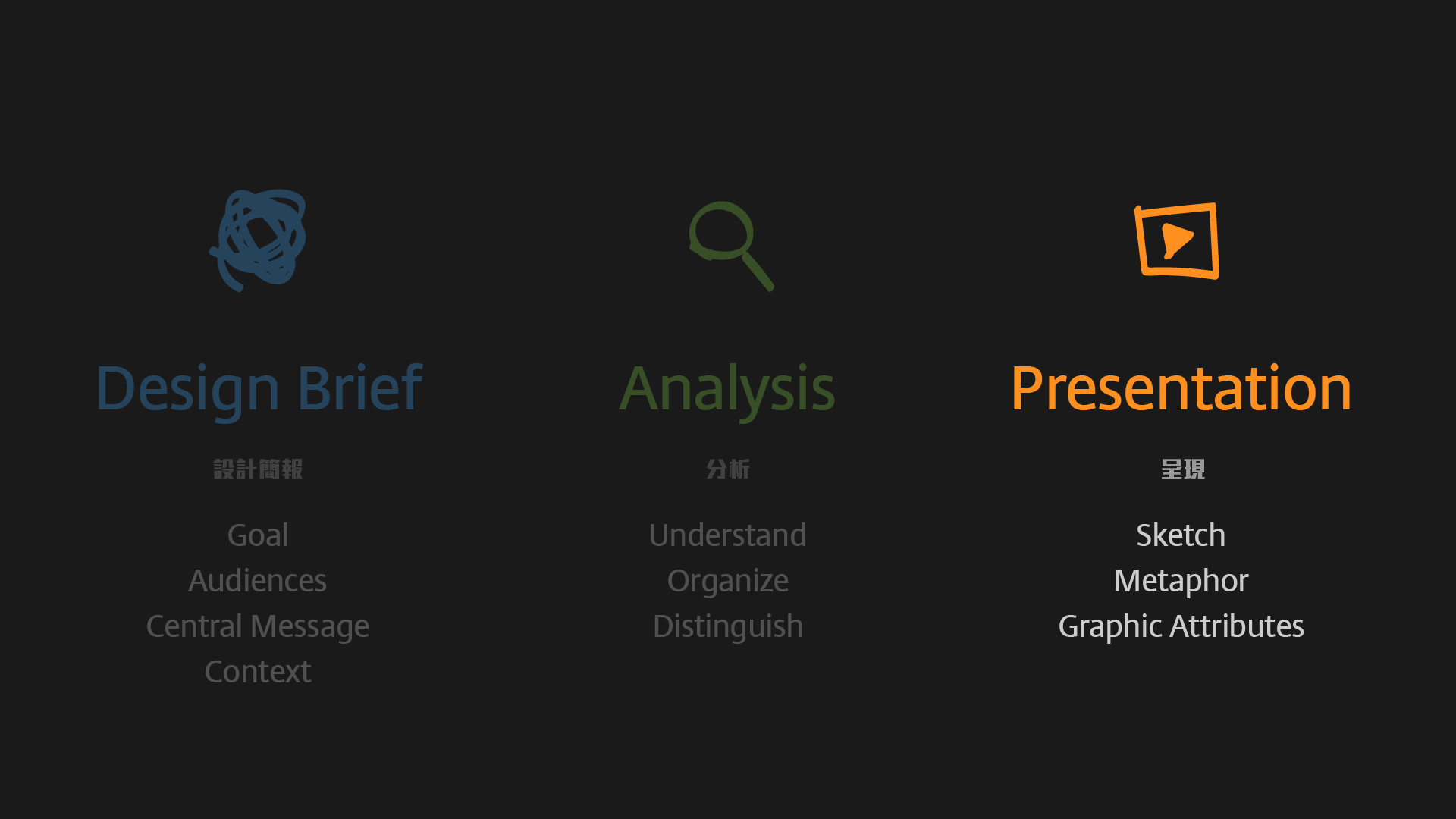 Design Brief

設計簡報

Goal
Audiences
Central Message
Context

Analysis

分析

Understand
Organize
Distinguish

Presentation

呈現

Sketch
Metaphor
Graphic Attributes